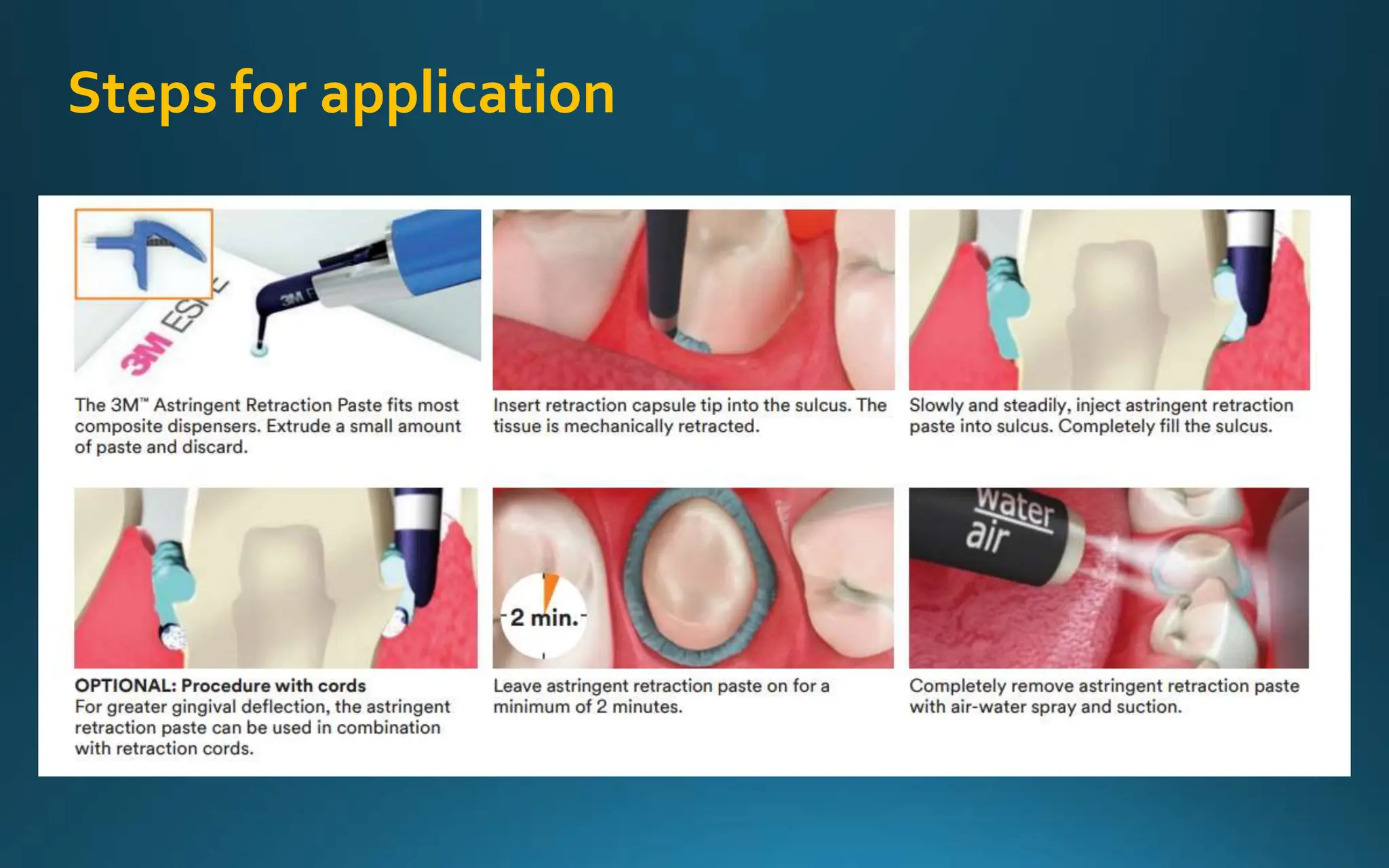 Steps for application

3M ESPE

3M

The 3M™ Astringent Retraction Paste fits most composite dispensers. Extrude a small amount of paste and discard.

Insert retraction capsule tip into the sulcus. The tissue is mechanically retracted.

Slowly and steadily, inject astringent retraction paste into sulcus. Completely fill the sulcus.

OPTIONAL: Procedure with cords
For greater gingival deflection, the astringent retraction paste can be used in combination with retraction cords.

2 min.

Leave astringent retraction paste on for a minimum of 2 minutes.

water
air

Completely remove astringent retraction paste with air-water spray and suction.